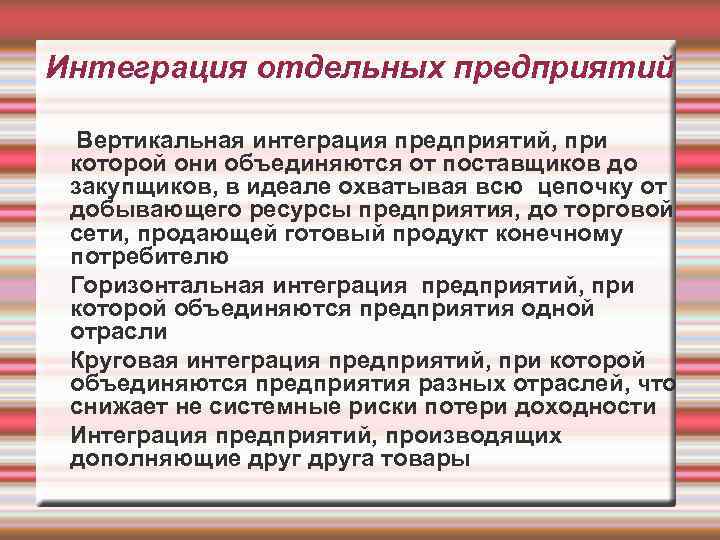 Интеграция отдельных предприятий

Вертикальная интеграция предприятий, при которой они объединяются от поставщиков до закупщиков, в идеале охватывая всю цепочку от добывающего ресурсы предприятия, до торговой сети, продающей готовый продукт конечному потребителю

Горизонтальная интеграция предприятий, при которой объединяются предприятия одной отрасли

Круговая интеграция предприятий, при которой объединяются предприятия разных отраслей, что снижает не системные риски потери доходности

Интеграция предприятий, производящих дополняющие друг друга товары